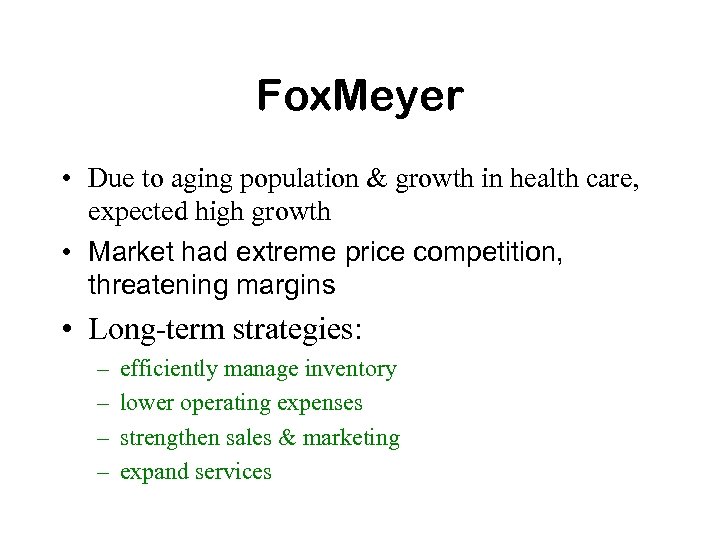 FoxMeyer

• Due to aging population & growth in health care, expected high growth
• Market had extreme price competition, threatening margins
• Long-term strategies:
– efficiently manage inventory
– lower operating expenses
– strengthen sales & marketing
– expand services